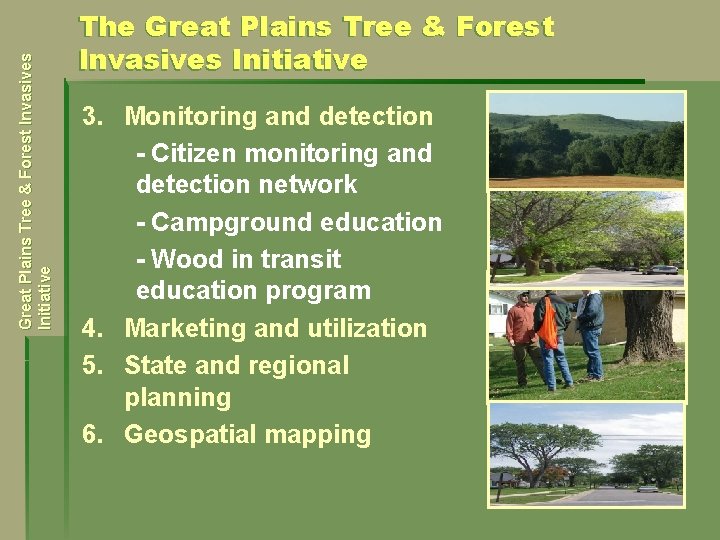 Great Plains Tree & Forest Invasives Initiative

The Great Plains Tree & Forest Invasives Initiative

3. Monitoring and detection
- Citizen monitoring and detection network
- Campground education
- Wood in transit education program
4. Marketing and utilization
5. State and regional planning
6. Geospatial mapping